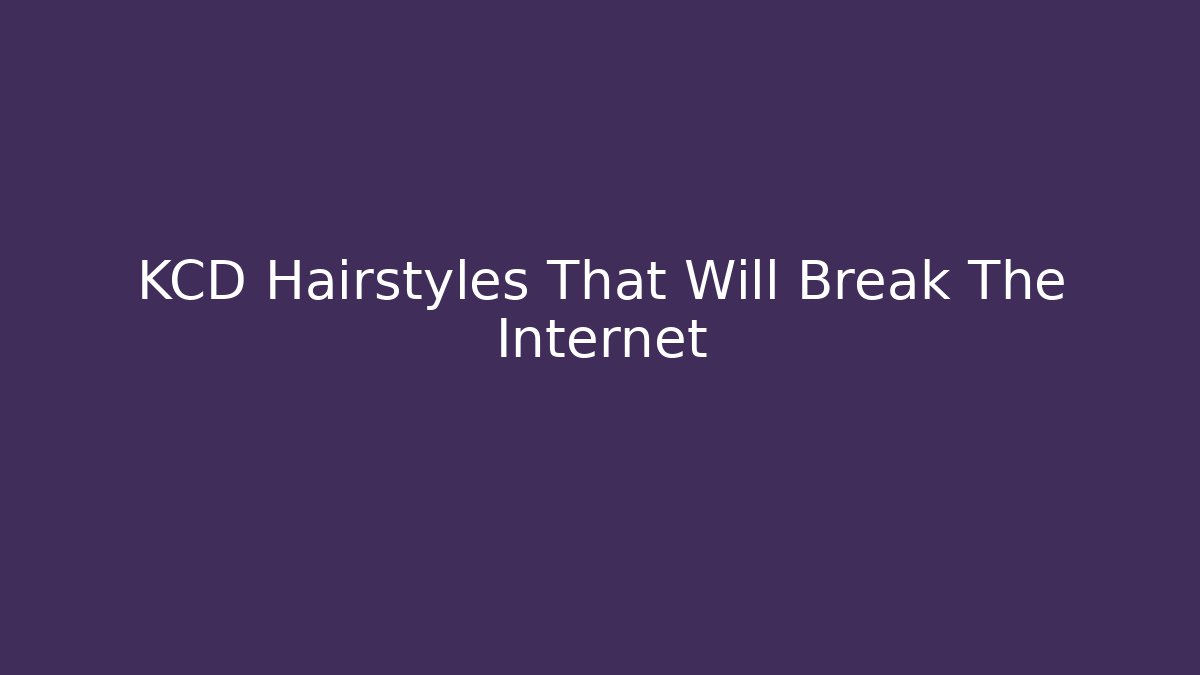 KCD Hairstyles That Will Break The Internet